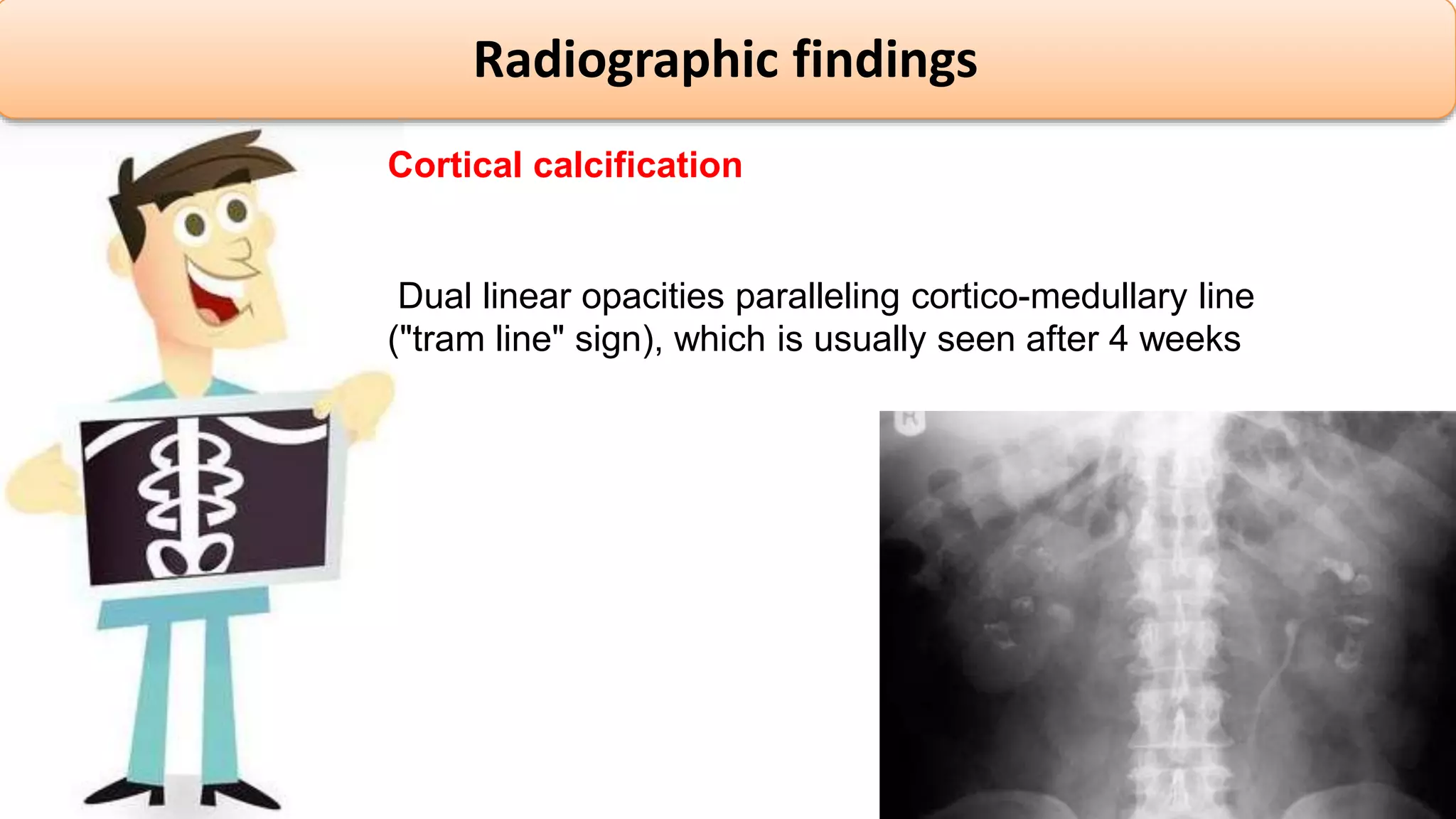 Radiographic findings

Cortical calcification

Dual linear opacities paralleling cortico-medullary line ("tram line" sign), which is usually seen after 4 weeks

R